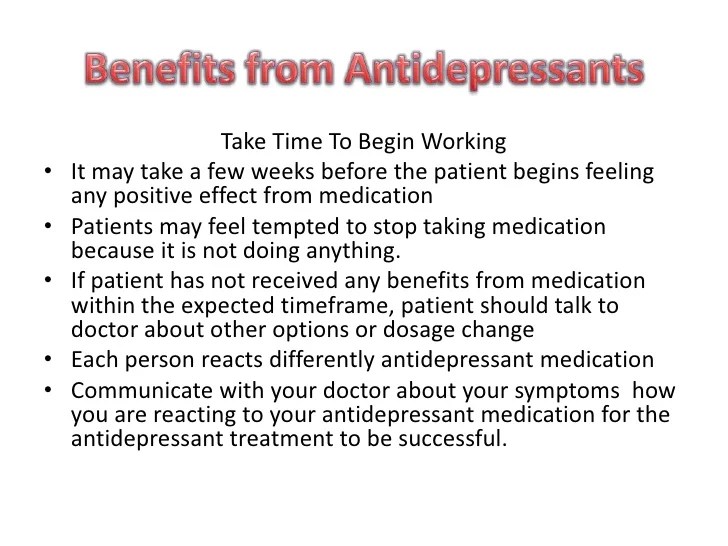 Benefits from Antidepressants

Take Time To Begin Working

• It may take a few weeks before the patient begins feeling any positive effect from medication
• Patients may feel tempted to stop taking medication because it is not doing anything.
• If patient has not received any benefits from medication within the expected timeframe, patient should talk to doctor about other options or dosage change
• Each person reacts differently antidepressant medication
• Communicate with your doctor about your symptoms how you are reacting to your antidepressant medication for the antidepressant treatment to be successful.